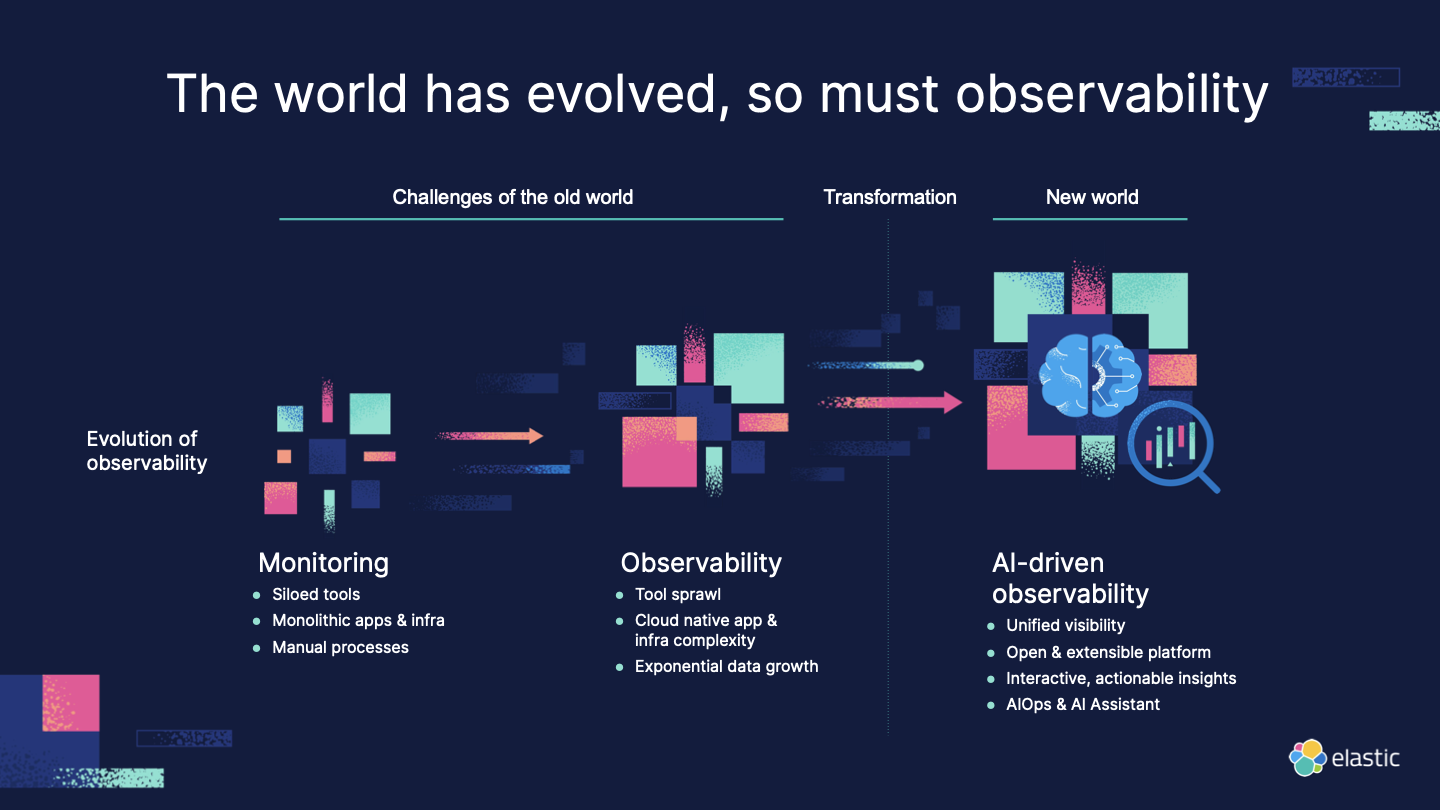 The world has evolved, so must observability

Challenges of the old world

Transformation

New world

Evolution of observability

Monitoring
- Siloed tools
- Monolithic apps & infra
- Manual processes

Observability
- Tool sprawl
- Cloud native app & infra complexity
- Exponential data growth

AI-driven observability
- Unified visibility
- Open & extensible platform
- Interactive, actionable insights
- AIOps & AI Assistant

elastic